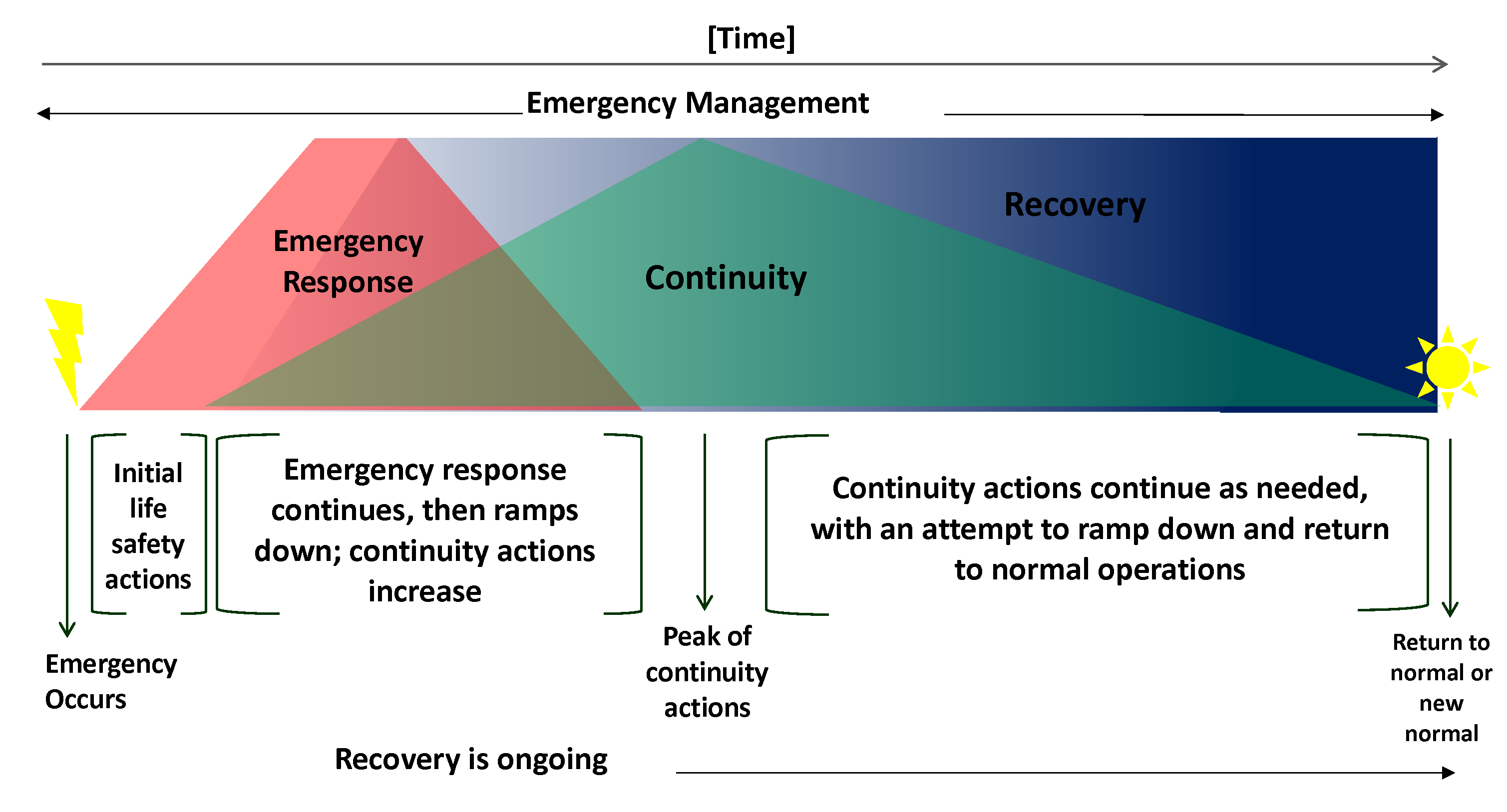 [Time]

Emergency Management

Emergency Response

Continuity

Recovery

Initial life safety actions

Emergency response continues, then ramps down; continuity actions increase

Continuity actions continue as needed, with an attempt to ramp down and return to normal operations

Emergency Occurs

Peak of continuity actions

Return to normal or new normal

Recovery is ongoing